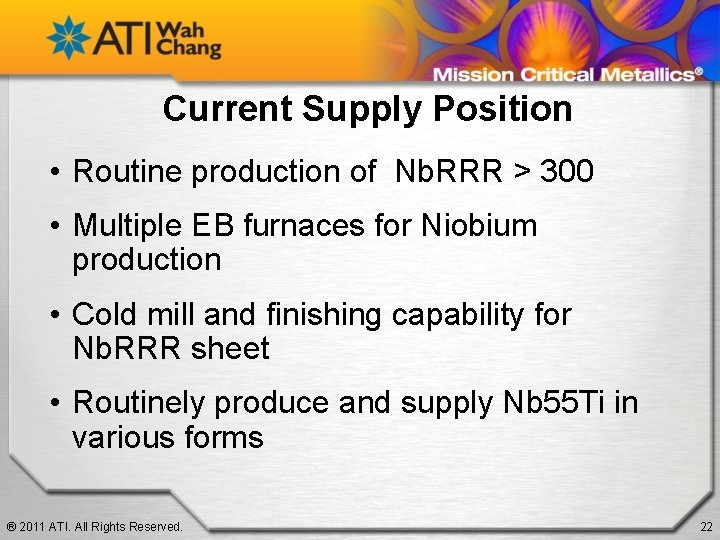 ATI Wah Chang

Mission Critical Metallics®

Current Supply Position

• Routine production of NbRRR > 300

• Multiple EB furnaces for Niobium production

• Cold mill and finishing capability for NbRRR sheet

• Routinely produce and supply Nb55Ti in various forms

® 2011 ATI. All Rights Reserved.

22